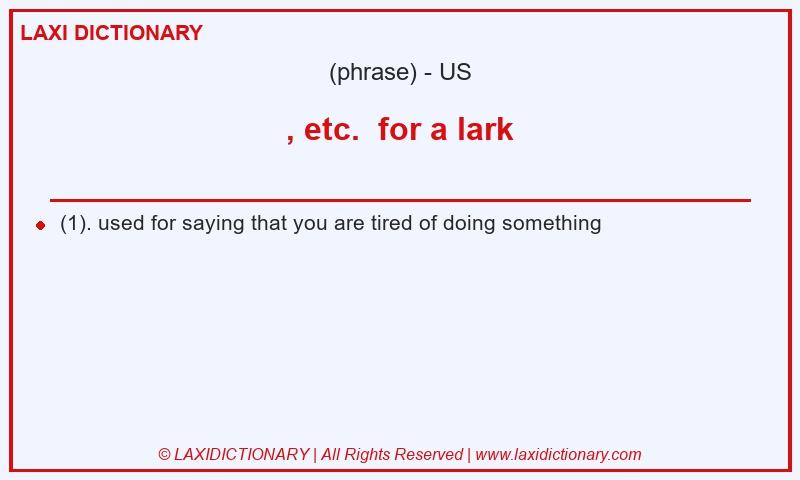 LAXI DICTIONARY

(phrase) - US

, etc.  for a lark

(1). used for saying that you are tired of doing something

© LAXIDICTIONARY | All Rights Reserved | www.laxidictionary.com